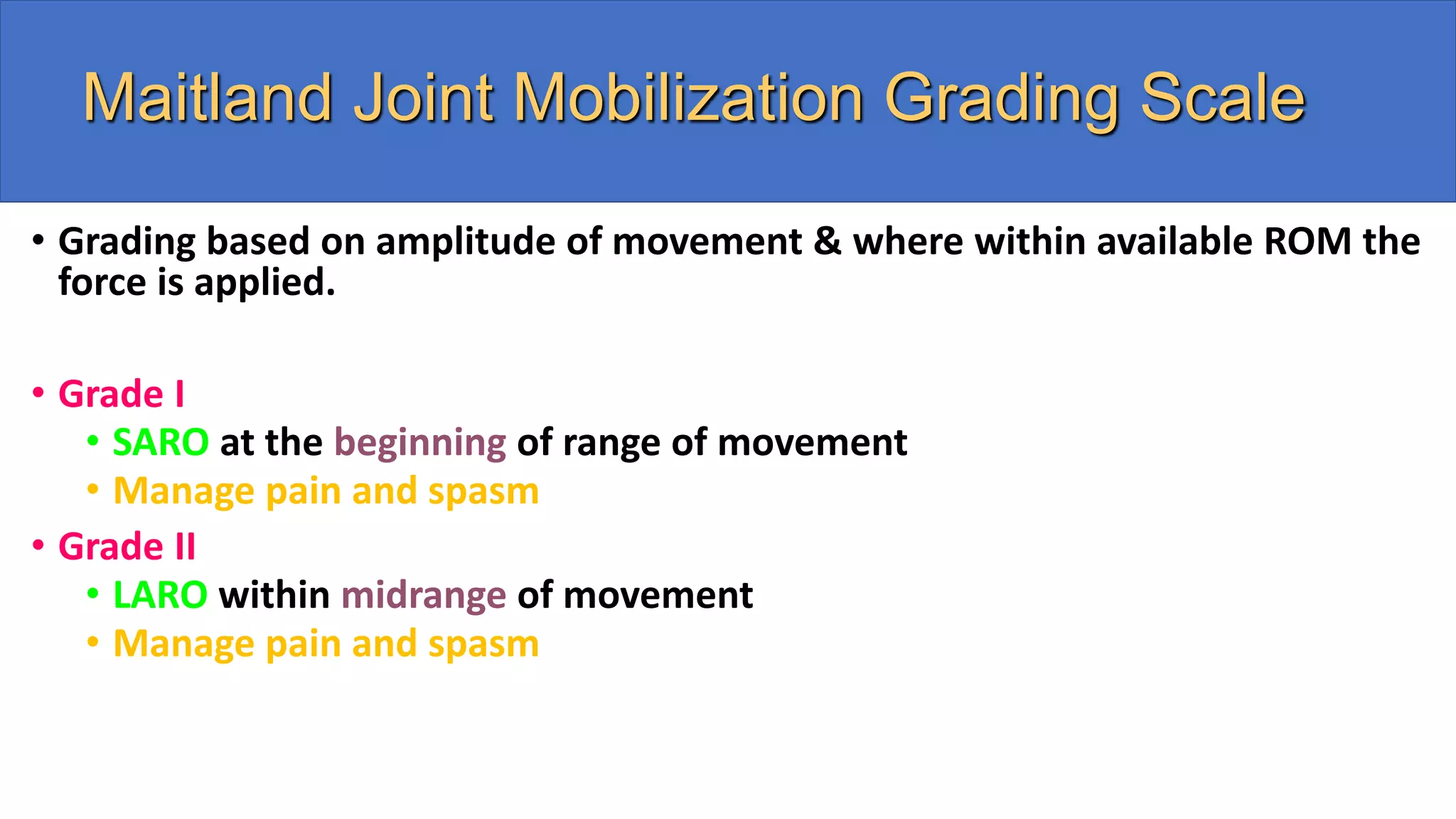 Maitland Joint Mobilization Grading Scale

• Grading based on amplitude of movement & where within available ROM the force is applied.

• Grade I
  • SARO at the beginning of range of movement
  • Manage pain and spasm
• Grade II
  • LARO within midrange of movement
  • Manage pain and spasm